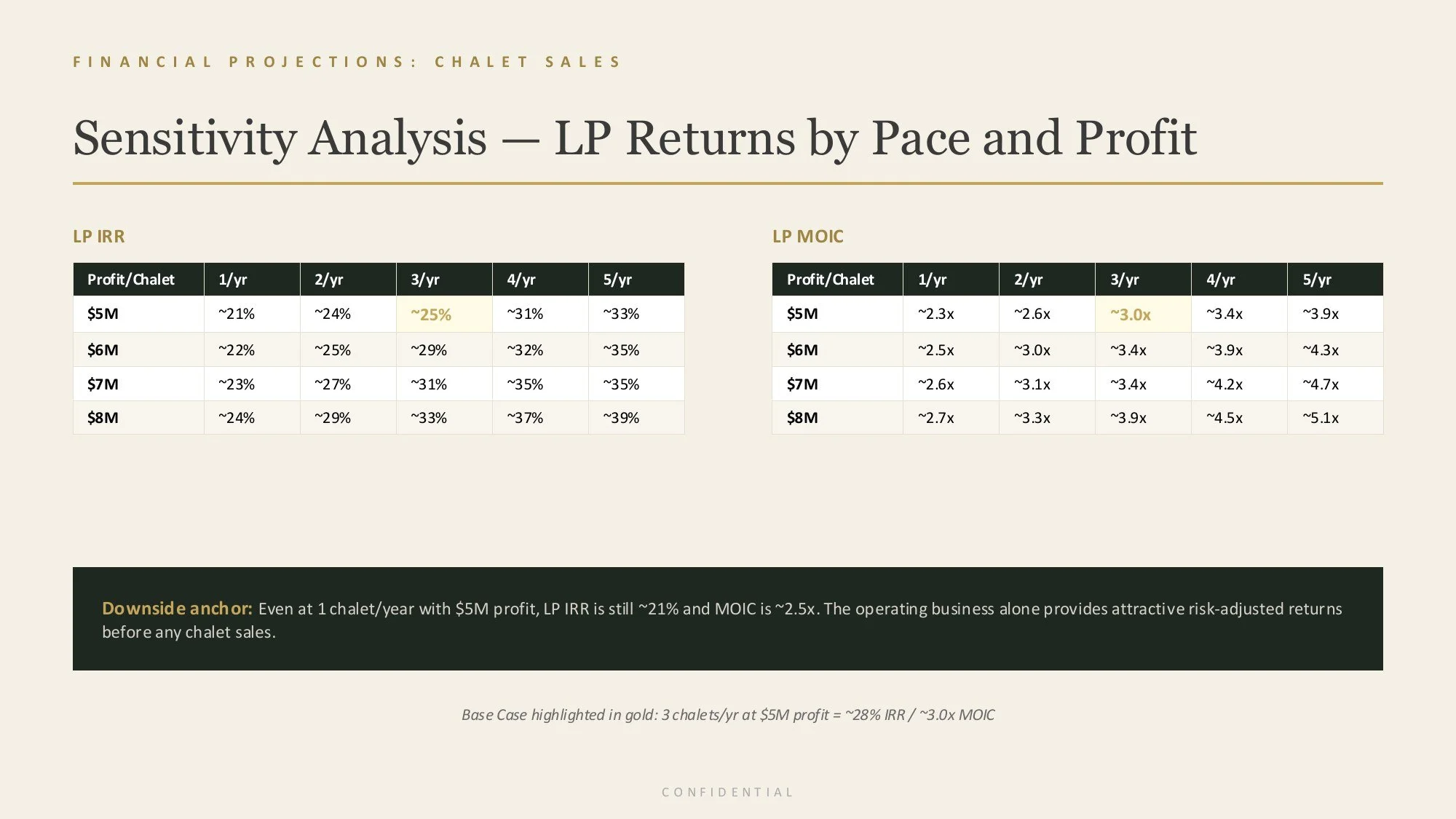 FINANCIAL PROJECTIONS: CHALET SALES

Sensitivity Analysis — LP Returns by Pace and Profit

LP IRR

| Profit/Chalet | 1/yr | 2/yr | 3/yr | 4/yr | 5/yr |
|---|---|---|---|---|---|
| $5M | ~21% | ~24% | ~25% | ~31% | ~33% |
| $6M | ~22% | ~25% | ~29% | ~32% | ~35% |
| $7M | ~23% | ~27% | ~31% | ~35% | ~35% |
| $8M | ~24% | ~29% | ~33% | ~37% | ~39% |

LP MOIC

| Profit/Chalet | 1/yr | 2/yr | 3/yr | 4/yr | 5/yr |
|---|---|---|---|---|---|
| $5M | ~2.3x | ~2.6x | ~3.0x | ~3.4x | ~3.9x |
| $6M | ~2.5x | ~3.0x | ~3.4x | ~3.9x | ~4.3x |
| $7M | ~2.6x | ~3.1x | ~3.4x | ~4.2x | ~4.7x |
| $8M | ~2.7x | ~3.3x | ~3.9x | ~4.5x | ~5.1x |

Downside anchor: Even at 1 chalet/year with $5M profit, LP IRR is still ~21% and MOIC is ~2.5x. The operating business alone provides attractive risk-adjusted returns before any chalet sales.

Base Case highlighted in gold: 3 chalets/yr at $5M profit = ~28% IRR / ~3.0x MOIC

CONFIDENTIAL